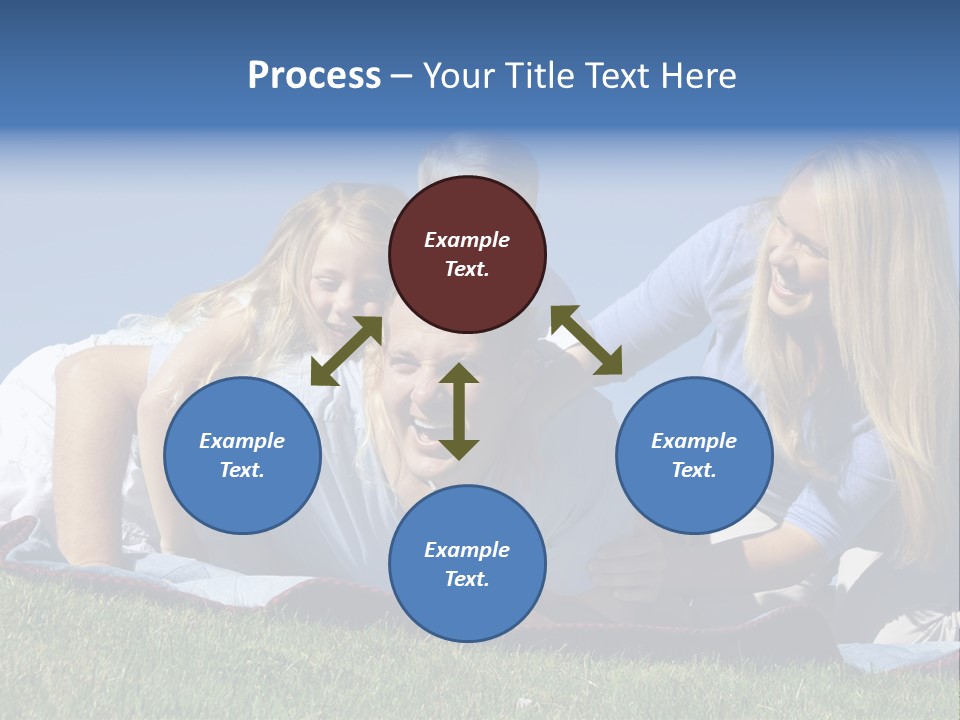 Process – Your Title Text Here

Example Text.

Example Text.

Example Text.

Example Text.